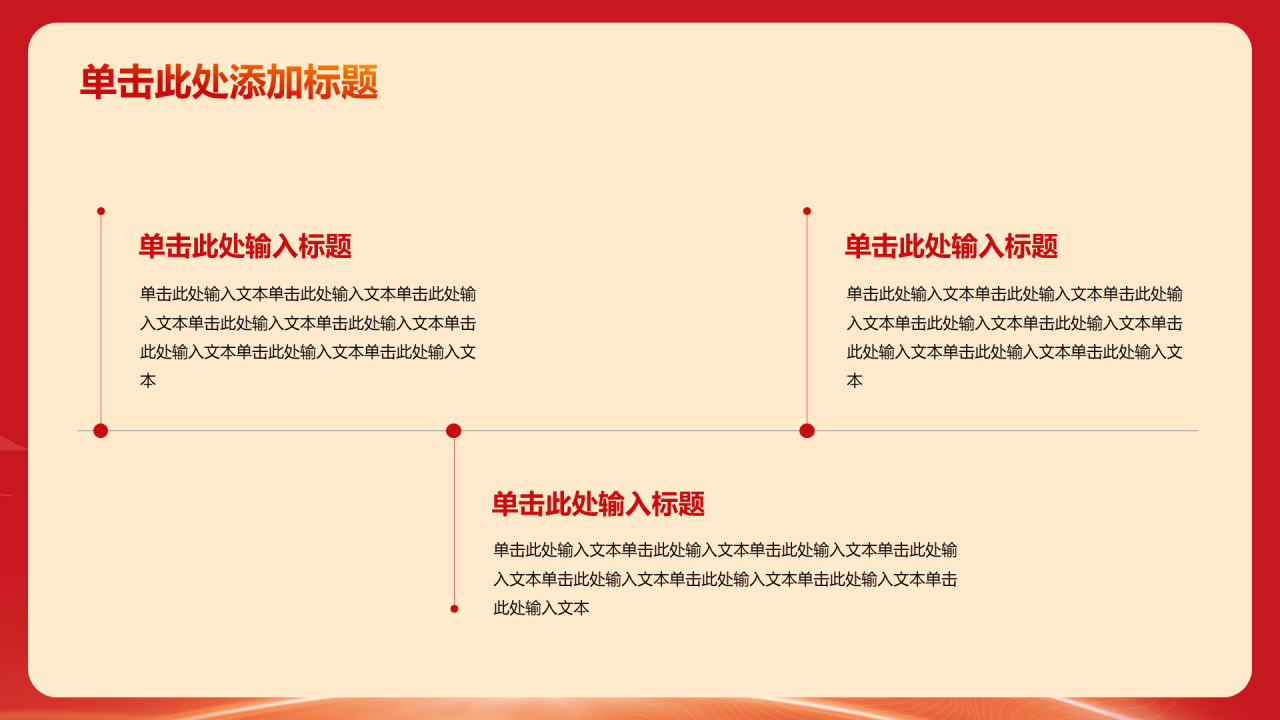 单击此处添加标题

单击此处输入标题

单击此处输入文本单击此处输入文本单击此处输入文本单击此处输入文本单击此处输入文本单击此处输入文本单击此处输入文本单击此处输入文本

单击此处输入标题

单击此处输入文本单击此处输入文本单击此处输入文本单击此处输入文本单击此处输入文本单击此处输入文本单击此处输入文本单击此处输入文本

单击此处输入标题

单击此处输入文本单击此处输入文本单击此处输入文本单击此处输入文本单击此处输入文本单击此处输入文本单击此处输入文本单击此处输入文本